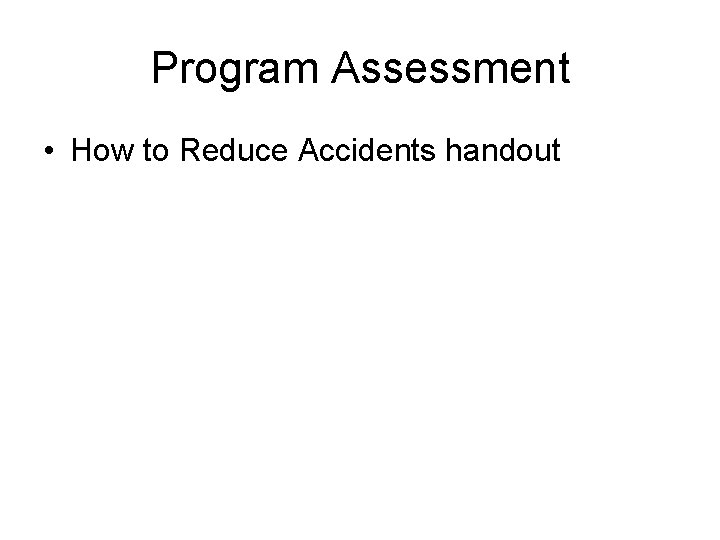 Program Assessment

• How to Reduce Accidents handout